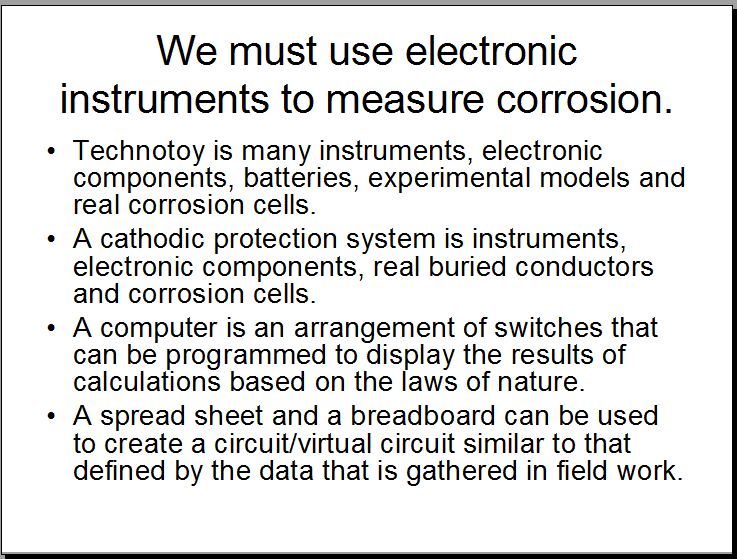 We must use electronic instruments to measure corrosion.

• Technotoy is many instruments, electronic components, batteries, experimental models and real corrosion cells.
• A cathodic protection system is instruments, electronic components, real buried conductors and corrosion cells.
• A computer is an arrangement of switches that can be programmed to display the results of calculations based on the laws of nature.
• A spread sheet and a breadboard can be used to create a circuit/virtual circuit similar to that defined by the data that is gathered in field work.